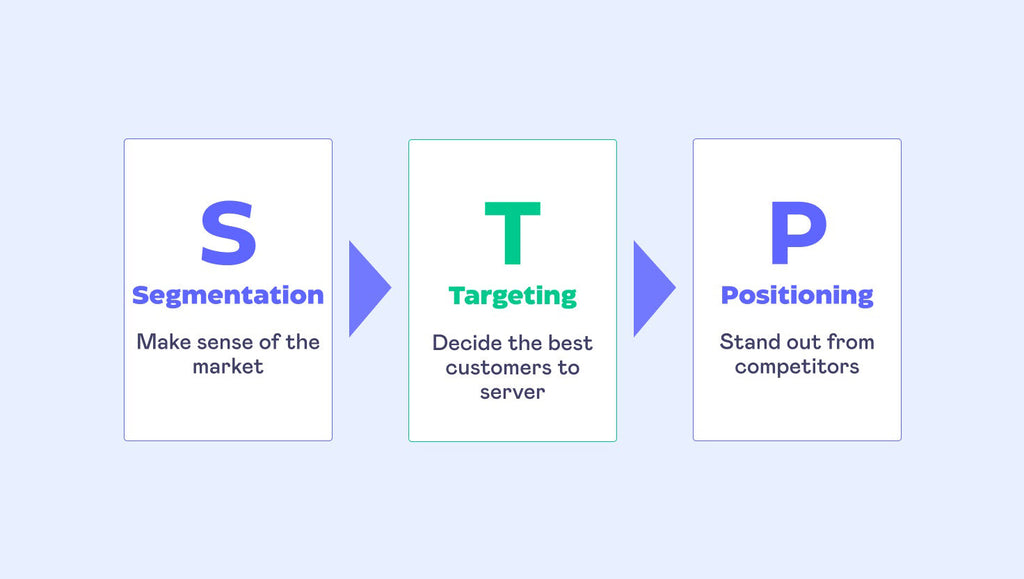 S
Segmentation
Make sense of the market

T
Targeting
Decide the best customers to server

P
Positioning
Stand out from competitors